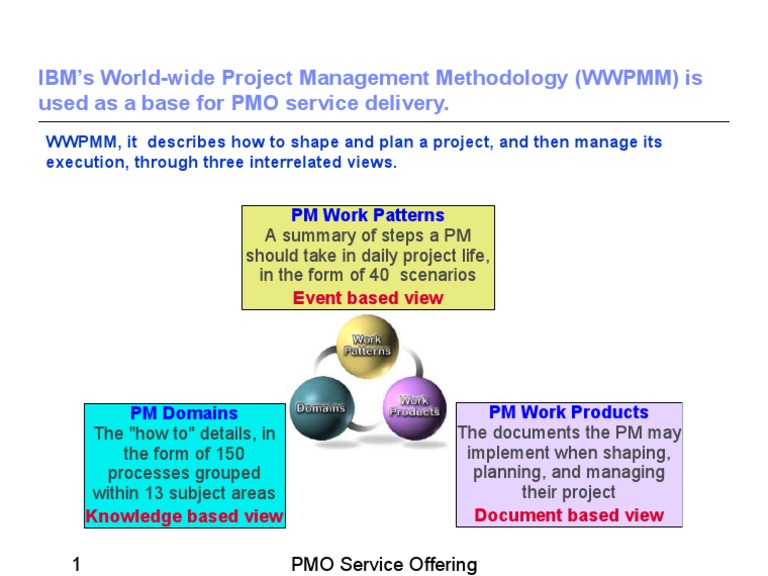 IBM's World-wide Project Management Methodology (WWPMM) is used as a base for PMO service delivery.

WWPMM, it describes how to shape and plan a project, and then manage its execution, through three interrelated views.

PM Work Patterns
A summary of steps a PM should take in daily project life, in the form of 40 scenarios
Event based view

Work Patterns

Domains

Work Products

PM Domains
The "how to" details, in the form of 150 processes grouped within 13 subject areas
Knowledge based view

PM Work Products
The documents the PM may implement when shaping, planning, and managing their project
Document based view

1

PMO Service Offering